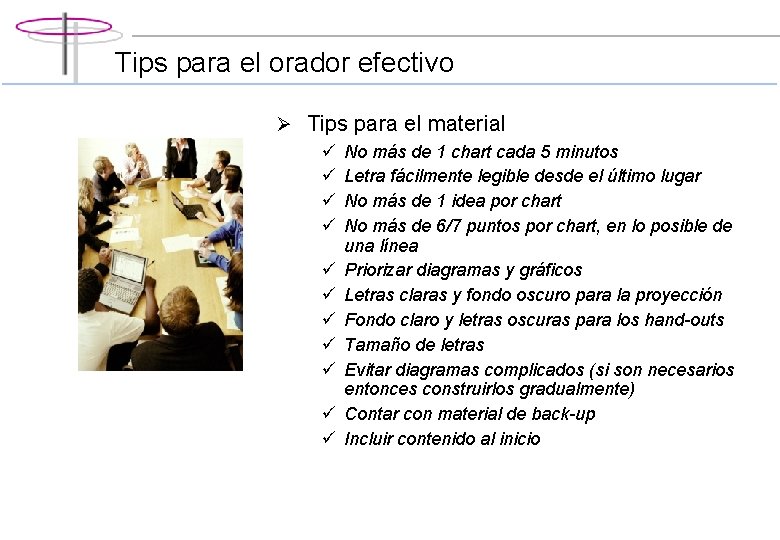 Tips para el orador efectivo

➢ Tips para el material

✓ No más de 1 chart cada 5 minutos
✓ Letra fácilmente legible desde el último lugar
✓ No más de 1 idea por chart
✓ No más de 6/7 puntos por chart, en lo posible de una línea
✓ Priorizar diagramas y gráficos
✓ Letras claras y fondo oscuro para la proyección
✓ Fondo claro y letras oscuras para los hand-outs
✓ Tamaño de letras
✓ Evitar diagramas complicados (si son necesarios entonces construirlos gradualmente)
✓ Contar con material de back-up
✓ Incluir contenido al inicio